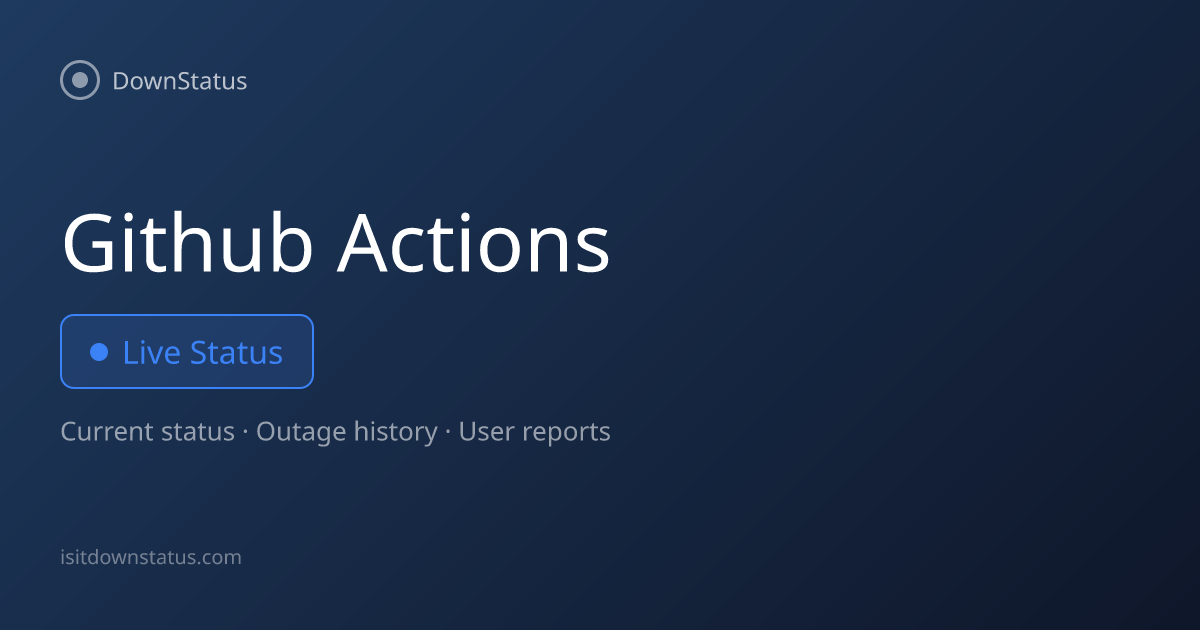 DownStatus

Github Actions

Live Status

Current status · Outage history · User reports

isitdownstatus.com